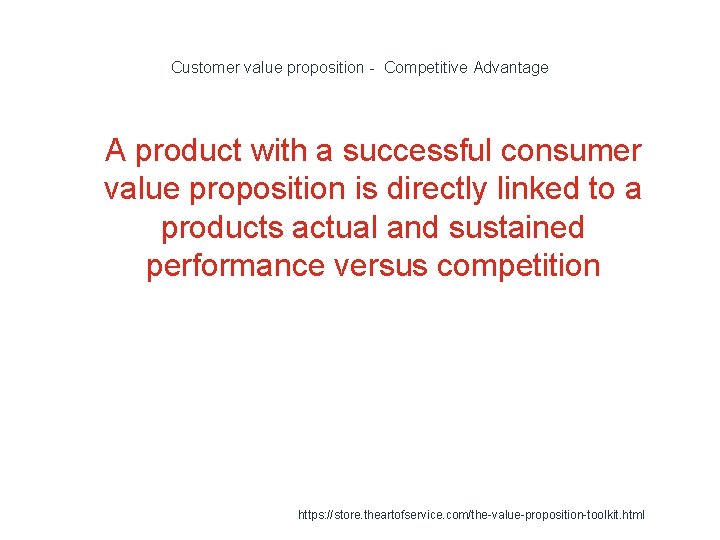 Customer value proposition - Competitive Advantage

A product with a successful consumer value proposition is directly linked to a products actual and sustained performance versus competition

https://store.theartofservice.com/the-value-proposition-toolkit.html